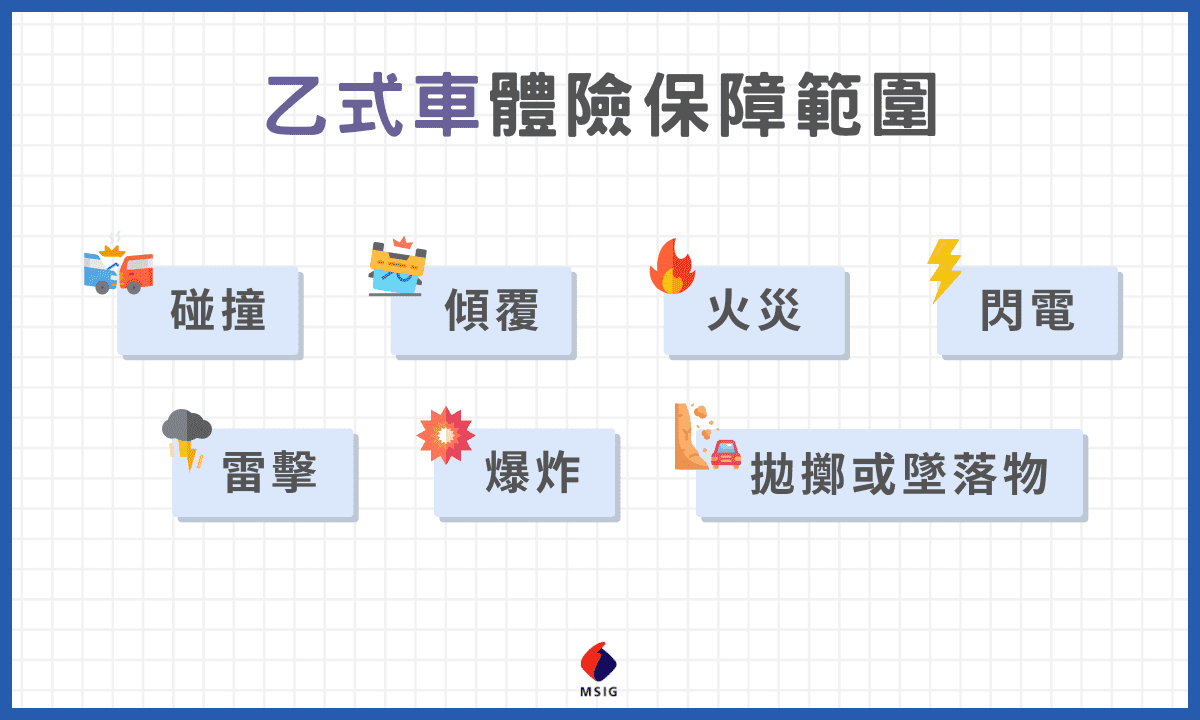 乙式車體險保障範圍

碰撞

傾覆

火災

閃電

雷擊

爆炸

拋擲或墜落物

MSIG